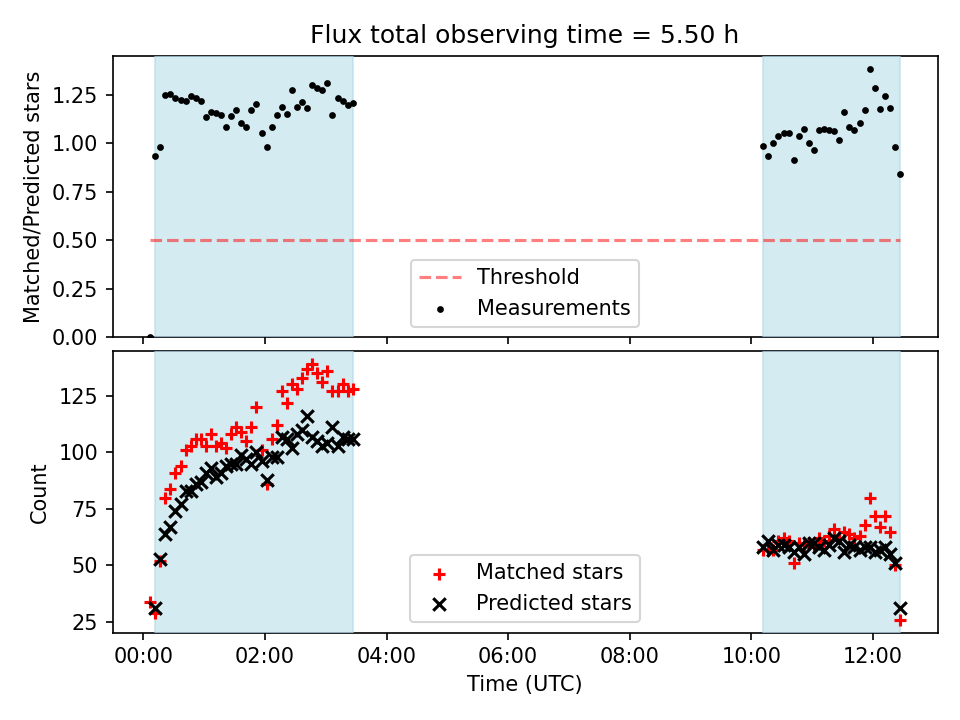 Flux total observing time = 5.50 h

Matched/Predicted stars

1.25
1.00
0.75
0.50
0.25
0.00

Threshold
Measurements

Count

125
100
75
50
25

Matched stars
Predicted stars

00:00
02:00
04:00
06:00
08:00
10:00
12:00

Time (UTC)